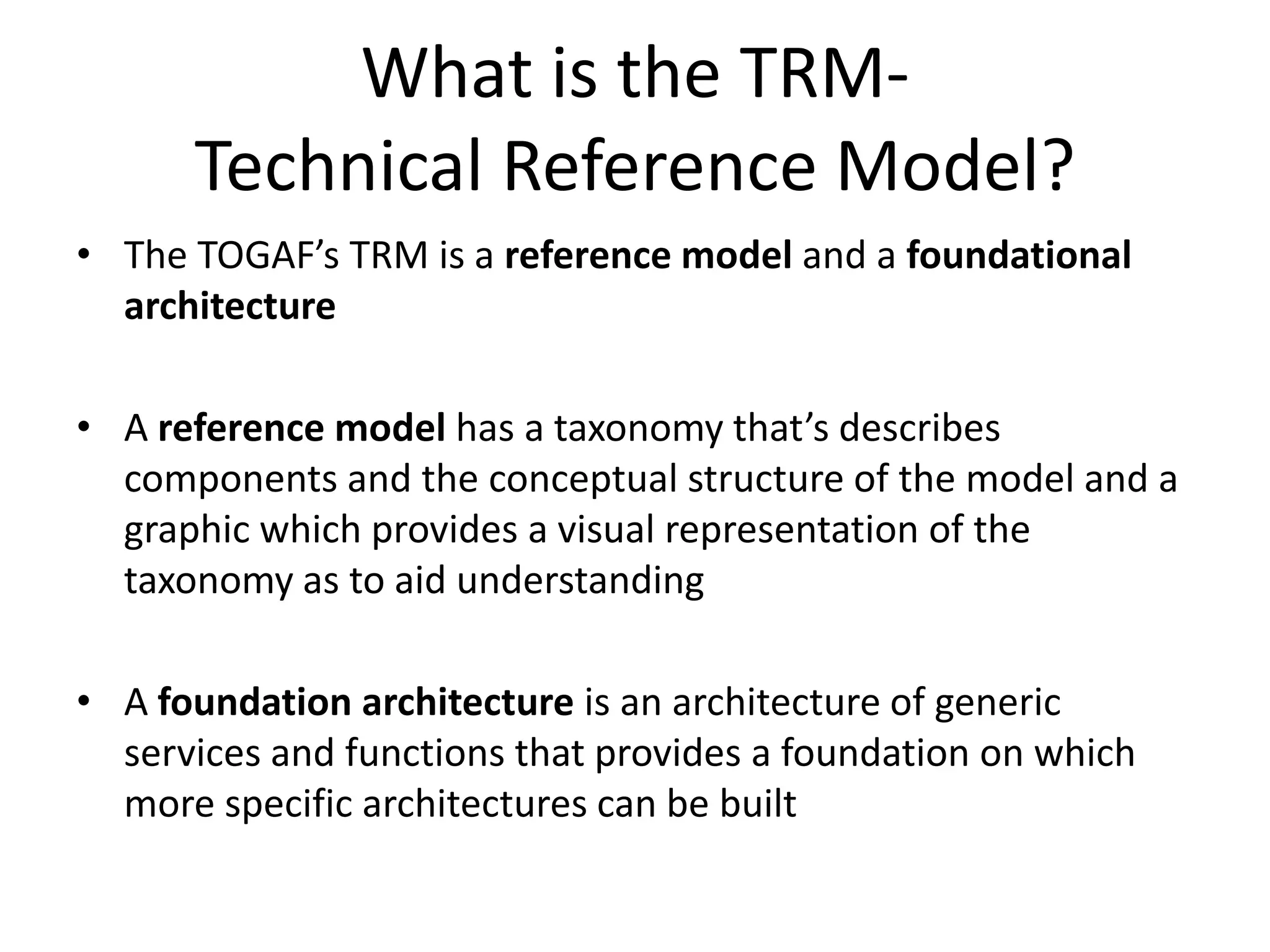 What is the TRM-
Technical Reference Model?

• The TOGAF’s TRM is a reference model and a foundational architecture

• A reference model has a taxonomy that’s describes components and the conceptual structure of the model and a graphic which provides a visual representation of the taxonomy as to aid understanding

• A foundation architecture is an architecture of generic services and functions that provides a foundation on which more specific architectures can be built